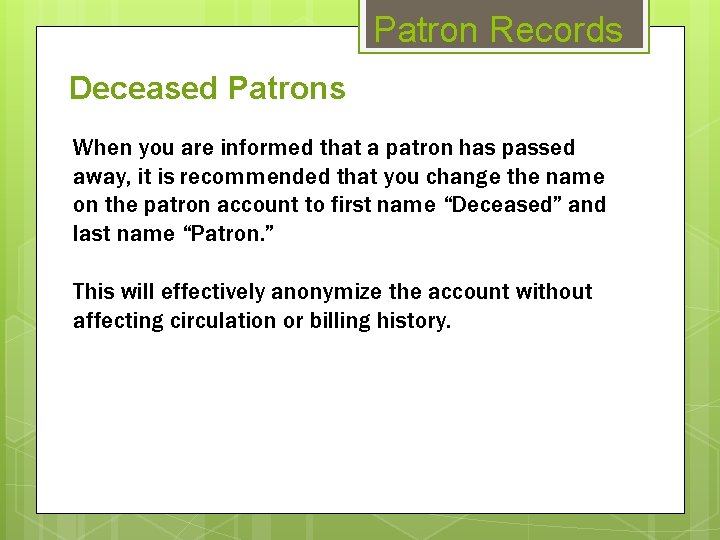 Patron Records

Deceased Patrons

When you are informed that a patron has passed away, it is recommended that you change the name on the patron account to first name “Deceased” and last name “Patron.”

This will effectively anonymize the account without affecting circulation or billing history.